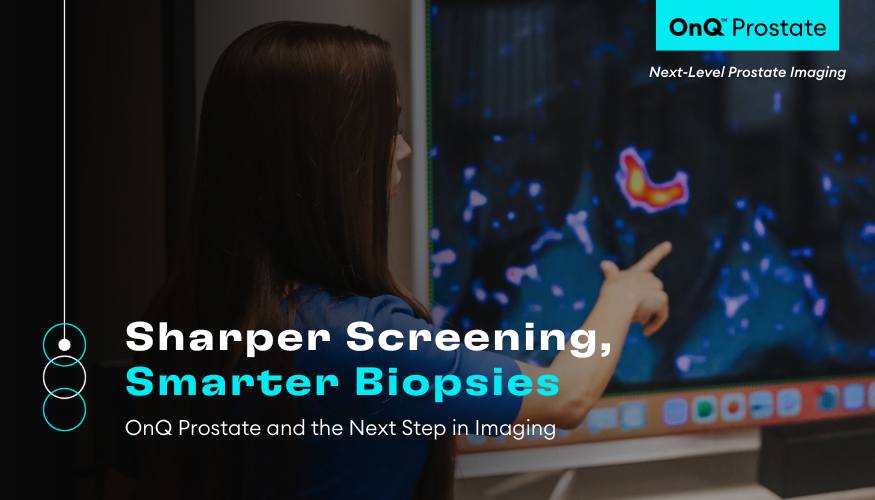 OnQ™ Prostate

Next-Level Prostate Imaging

Sharper Screening, Smarter Biopsies

OnQ Prostate and the Next Step in Imaging